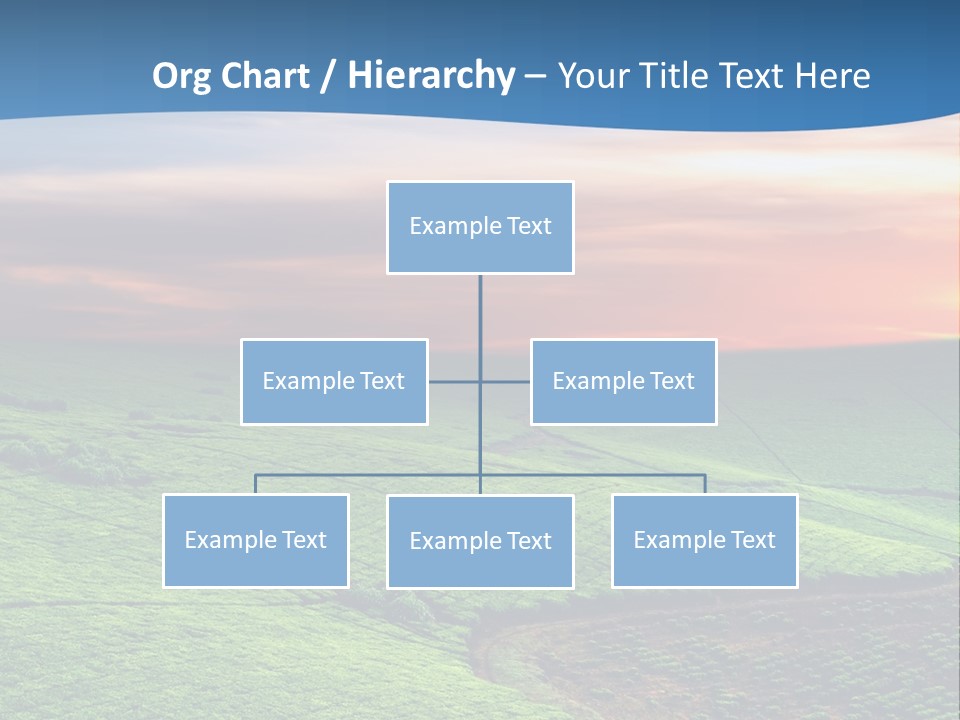 Org Chart / Hierarchy – Your Title Text Here

Example Text

Example Text

Example Text

Example Text

Example Text

Example Text